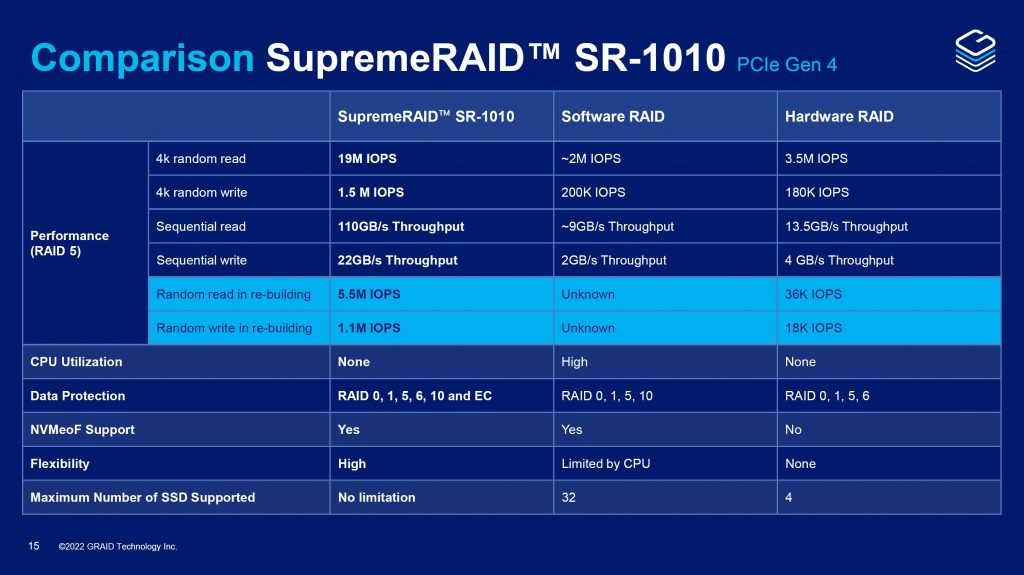 Comparison SupremeRAID™ SR-1010 PCIe Gen 4

| | | SupremeRAID™ SR-1010 | Software RAID | Hardware RAID |
|---|---|---|---|---|
| Performance (RAID 5) | 4k random read | 19M IOPS | ~2M IOPS | 3.5M IOPS |
| | 4k random write | 1.5 M IOPS | 200K IOPS | 180K IOPS |
| | Sequential read | 110GB/s Throughput | ~9GB/s Throughput | 13.5GB/s Throughput |
| | Sequential write | 22GB/s Throughput | 2GB/s Throughput | 4 GB/s Throughput |
| | Random read in re-building | 5.5M IOPS | Unknown | 36K IOPS |
| | Random write in re-building | 1.1M IOPS | Unknown | 18K IOPS |
| CPU Utilization | | None | High | None |
| Data Protection | | RAID 0, 1, 5, 6, 10 and EC | RAID 0, 1, 5, 10 | RAID 0, 1, 5, 6 |
| NVMeoF Support | | Yes | Yes | No |
| Flexibility | | High | Limited by CPU | None |
| Maximum Number of SSD Supported | | No limitation | 32 | 4 |

15 ©2022 GRAID Technology Inc.